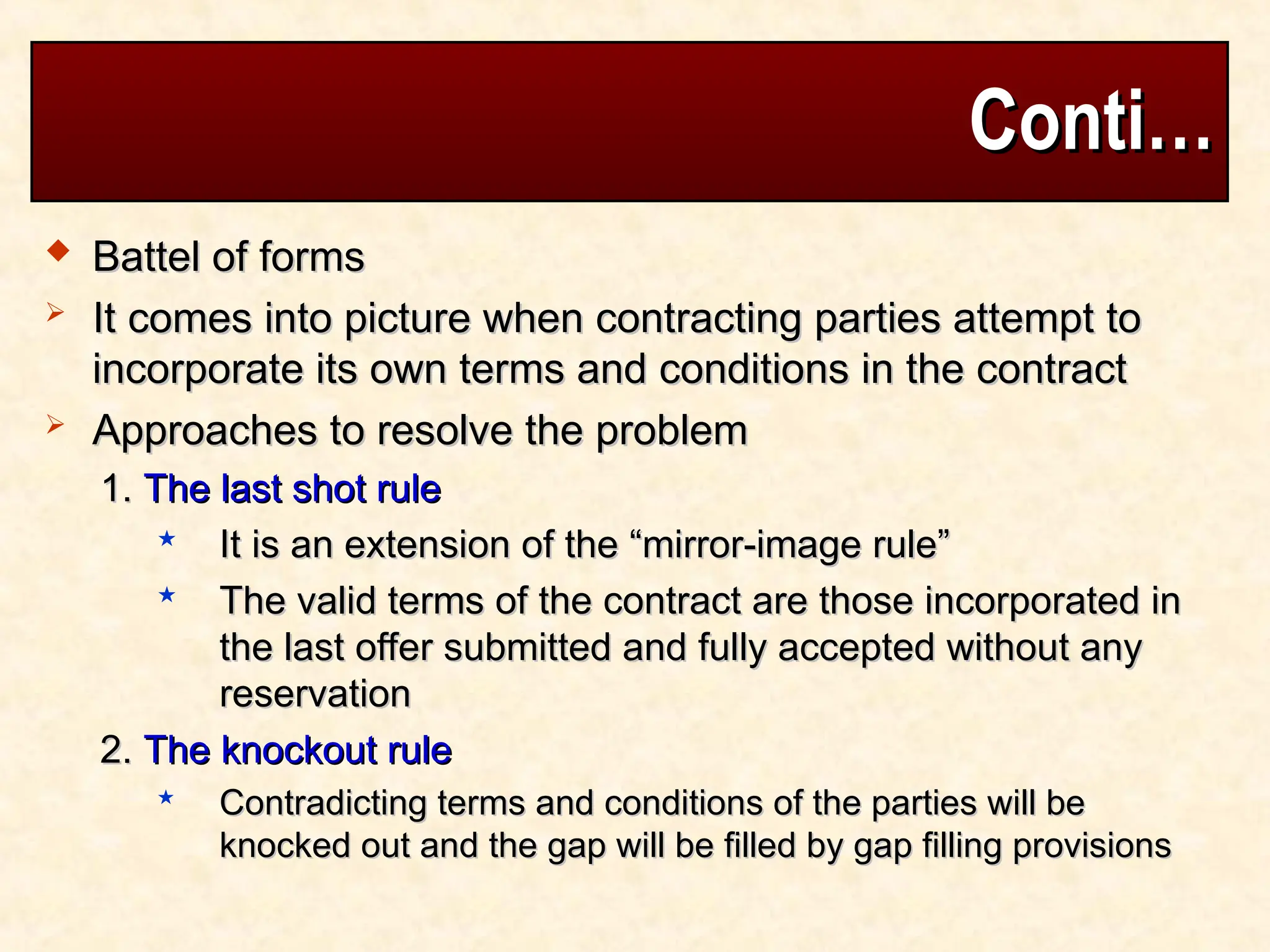 Conti…

Battel of forms

It comes into picture when contracting parties attempt to incorporate its own terms and conditions in the contract

Approaches to resolve the problem

1. The last shot rule

It is an extension of the “mirror-image rule”

The valid terms of the contract are those incorporated in the last offer submitted and fully accepted without any reservation

2. The knockout rule

Contradicting terms and conditions of the parties will be knocked out and the gap will be filled by gap filling provisions